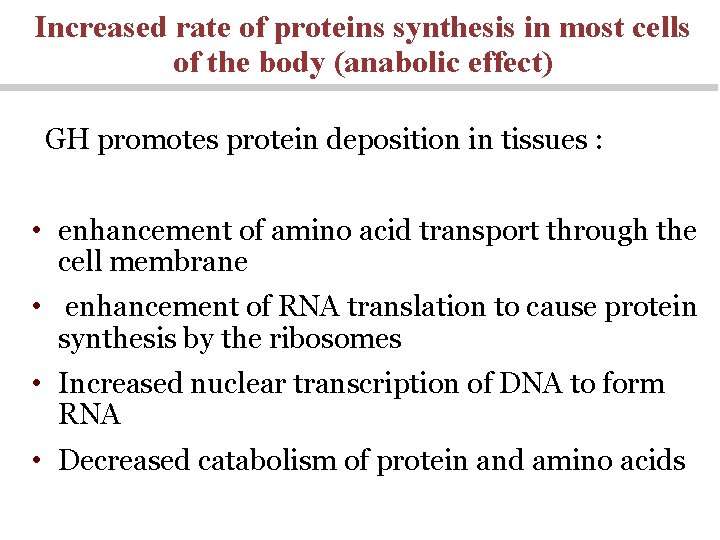 Increased rate of proteins synthesis in most cells of the body (anabolic effect)

GH promotes protein deposition in tissues :

• enhancement of amino acid transport through the cell membrane
• enhancement of RNA translation to cause protein synthesis by the ribosomes
• Increased nuclear transcription of DNA to form RNA
• Decreased catabolism of protein and amino acids